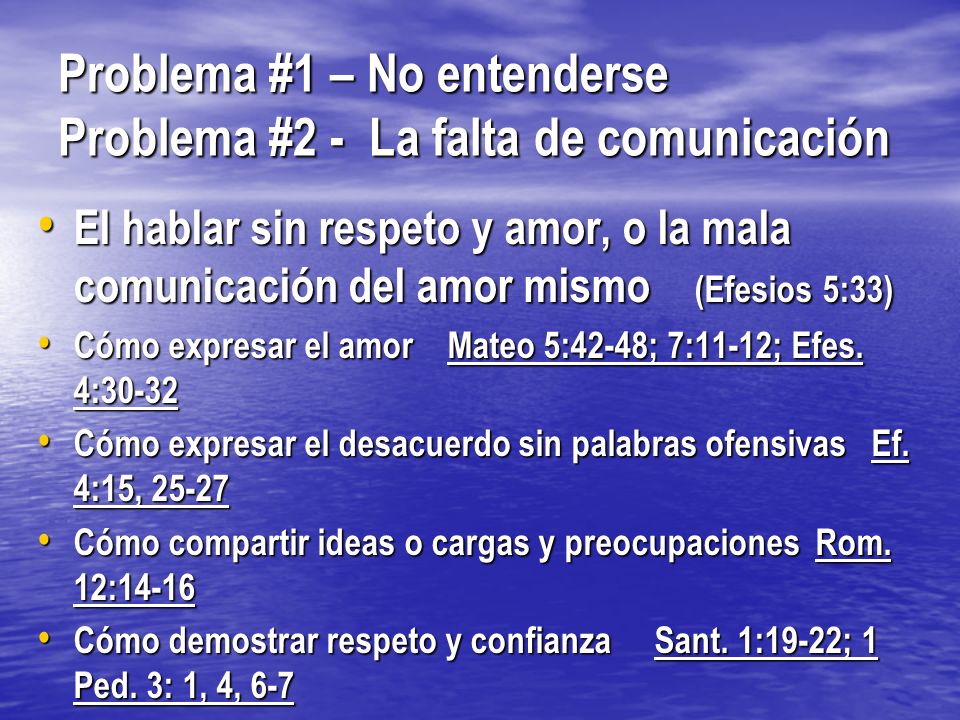 Problema #1 – No entenderse
Problema #2 - La falta de comunicación

• El hablar sin respeto y amor, o la mala comunicación del amor mismo (Efesios 5:33)
• Cómo expresar el amor Mateo 5:42-48; 7:11-12; Efes. 4:30-32
• Cómo expresar el desacuerdo sin palabras ofensivas Ef. 4:15, 25-27
• Cómo compartir ideas o cargas y preocupaciones Rom. 12:14-16
• Cómo demostrar respeto y confianza Sant. 1:19-22; 1 Ped. 3: 1, 4, 6-7